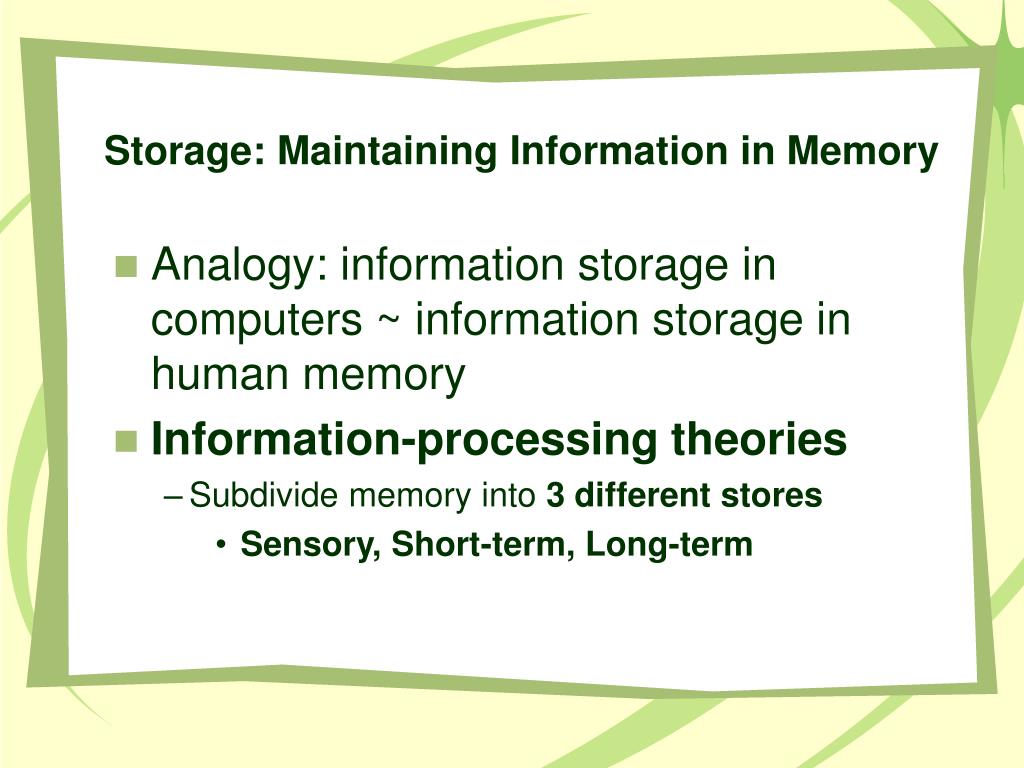 Storage: Maintaining Information in Memory

- Analogy: information storage in computers ~ information storage in human memory
- Information-processing theories
  – Subdivide memory into 3 different stores
    • Sensory, Short-term, Long-term